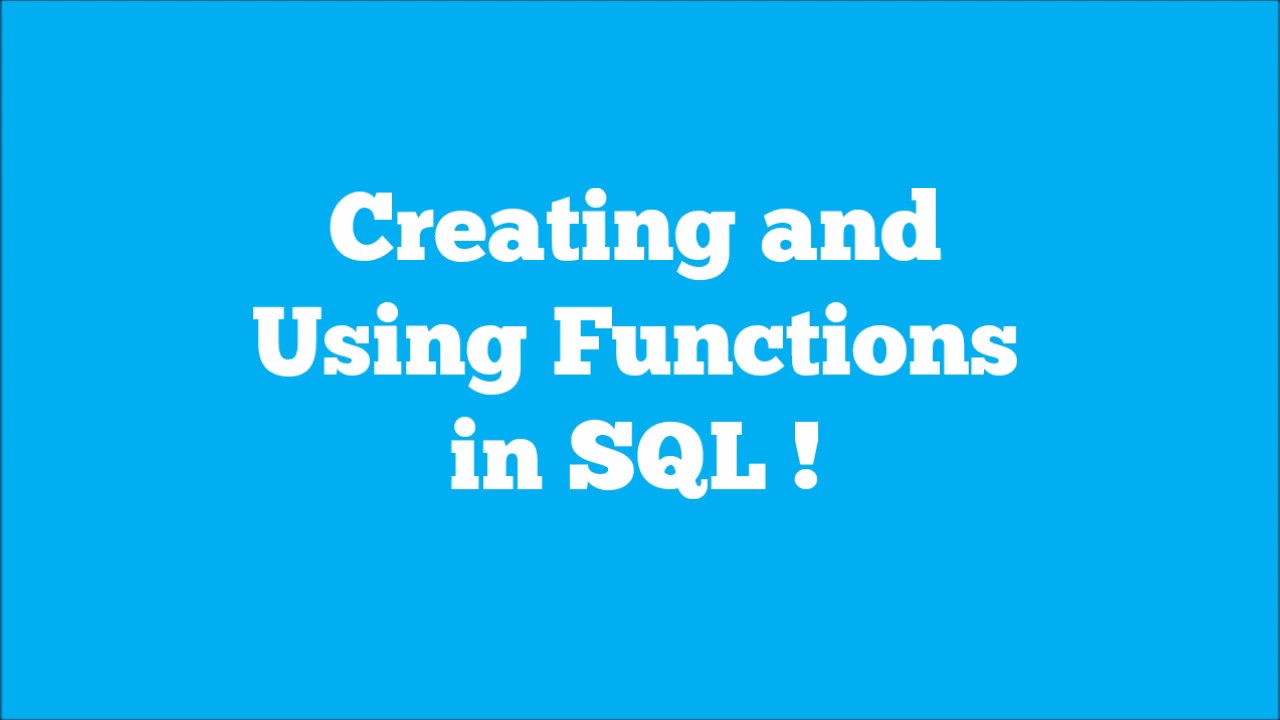 Creating and Using Functions in SQL !